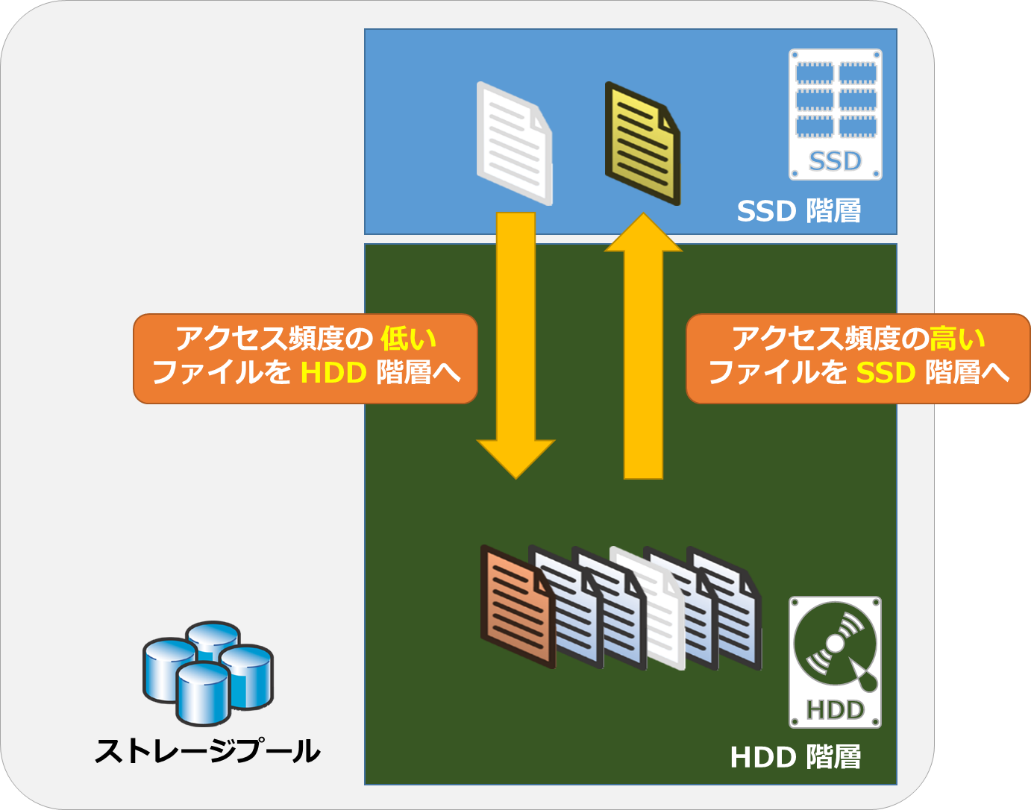 SSD

SSD 階層

アクセス頻度の 低い
ファイルを HDD 階層へ

アクセス頻度の高い
ファイルを SSD 階層へ

HDD

HDD 階層

ストレージプール